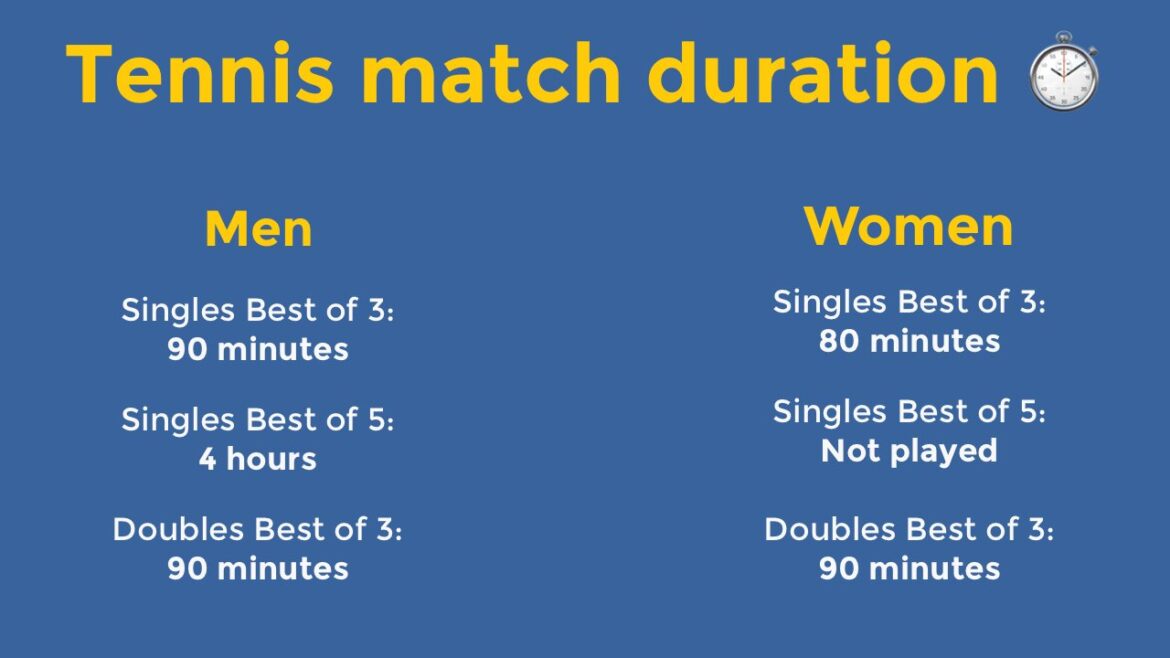 Tennis match duration

Men

Singles Best of 3:
90 minutes

Singles Best of 5:
4 hours

Doubles Best of 3:
90 minutes

Women

Singles Best of 3:
80 minutes

Singles Best of 5:
Not played

Doubles Best of 3:
90 minutes